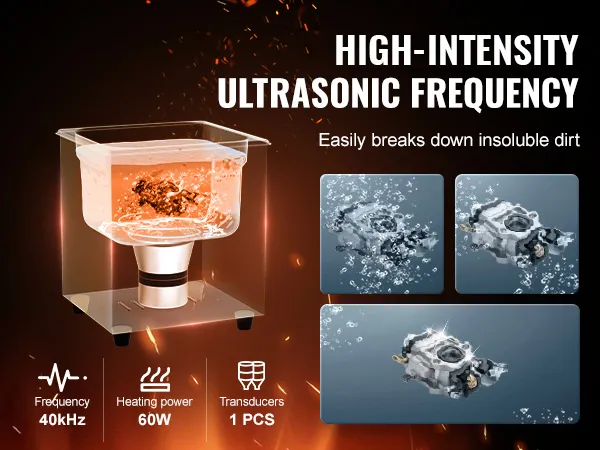 HIGH-INTENSITY ULTRASONIC FREQUENCY

Easily breaks down insoluble dirt

Frequency
40kHz

Heating power
60W

Transducers
1 PCS